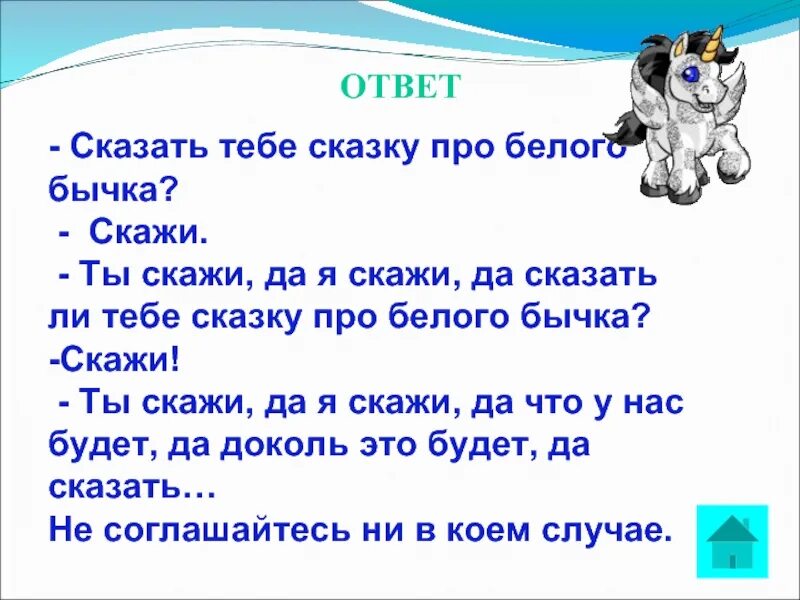 ОТВЕТ

- Сказать тебе сказку про белого бычка?

- Скажи.

- Ты скажи, да я скажи, да сказать ли тебе сказку про белого бычка?

-Скажи!

- Ты скажи, да я скажи, да что у нас будет, да доколь это будет, да сказать…

Не соглашайтесь ни в коем случае.